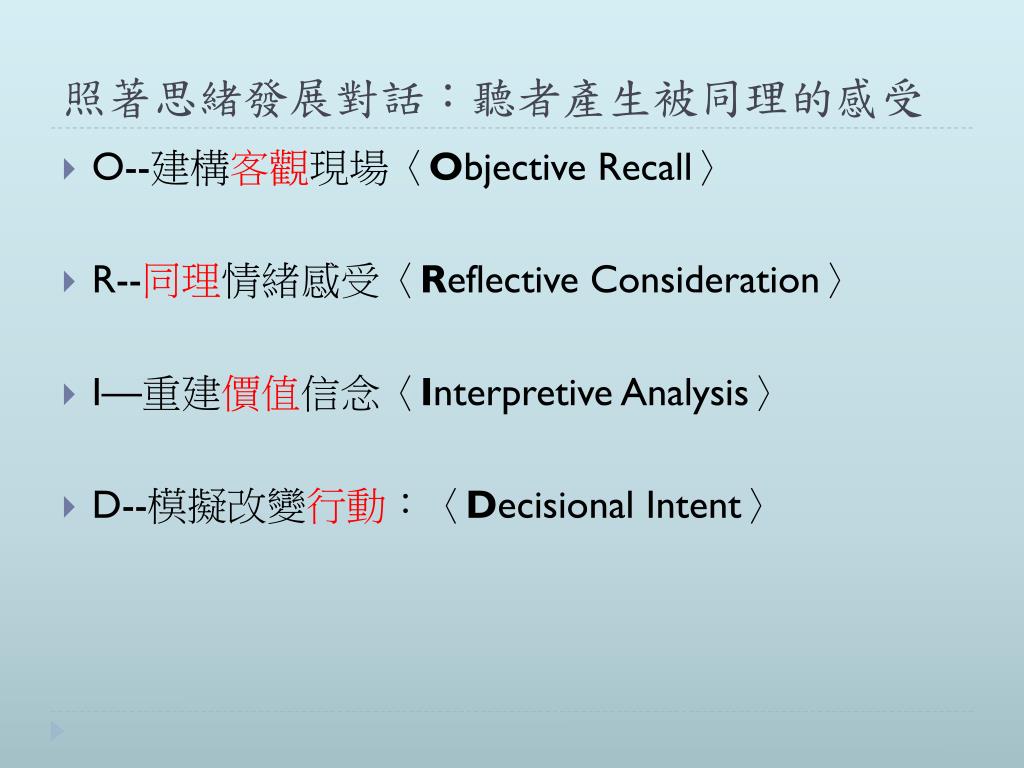 照著思緒發展對話：聽者產生被同理的感受

O--建構客觀現場〈Objective Recall〉

R--同理情緒感受〈Reflective Consideration〉

I—重建價值信念〈Interpretive Analysis〉

D--模擬改變行動：〈Decisional Intent〉